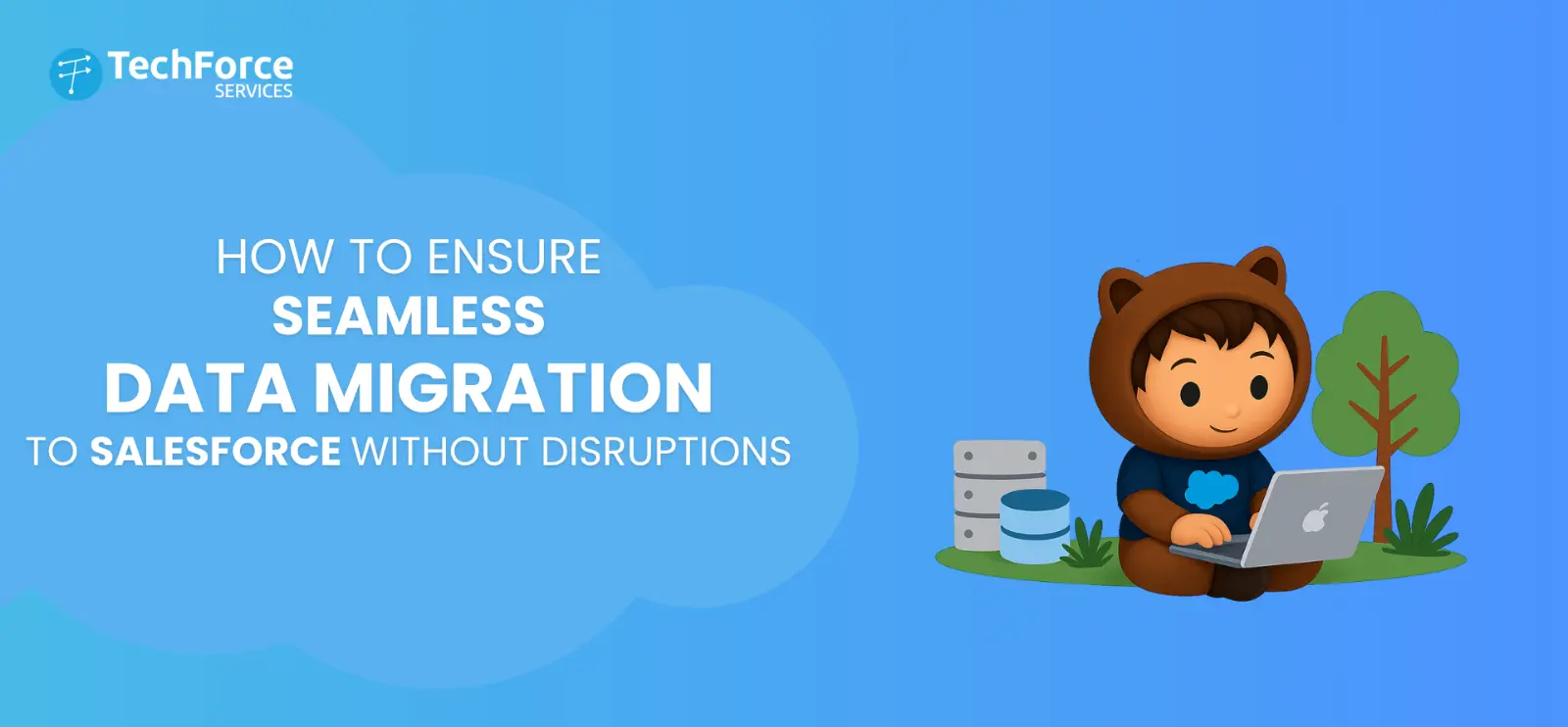 TechForce
SERVICES

HOW TO ENSURE
SEAMLESS
DATA MIGRATION
TO SALESFORCE WITHOUT DISRUPTIONS